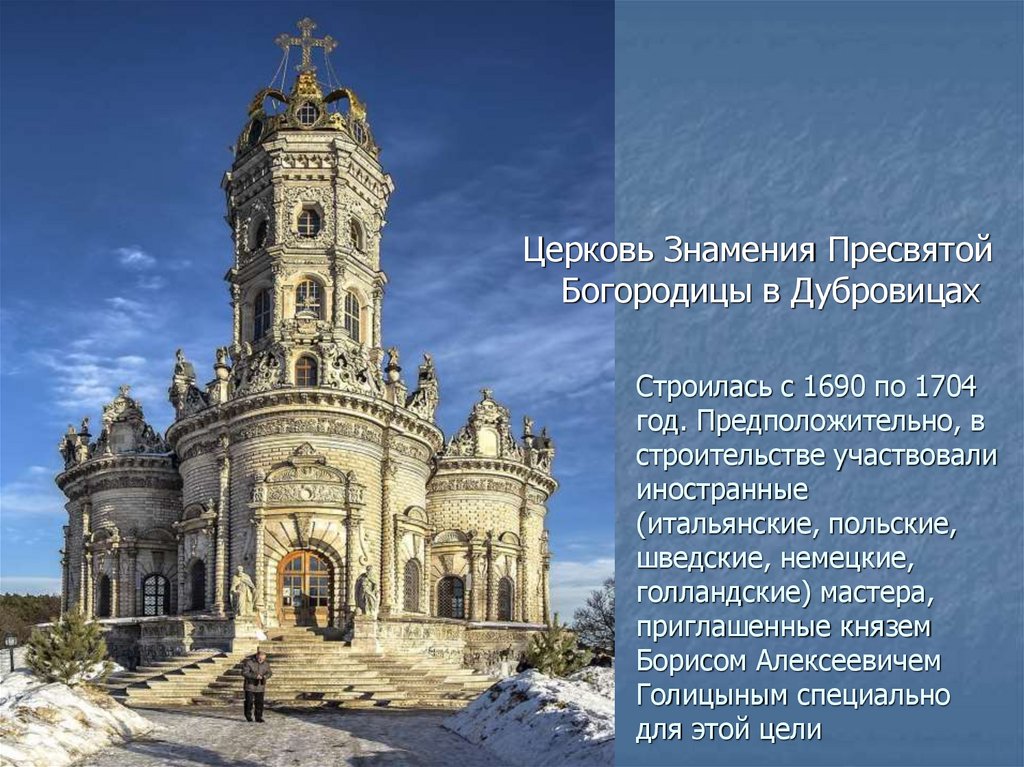 Церковь Знамения Пресвятой Богородицы в Дубровицах

Строилась с 1690 по 1704 год. Предположительно, в строительстве участвовали иностранные (итальянские, польские, шведские, немецкие, голландские) мастера, приглашенные князем Борисом Алексеевичем Голицыным специально для этой цели